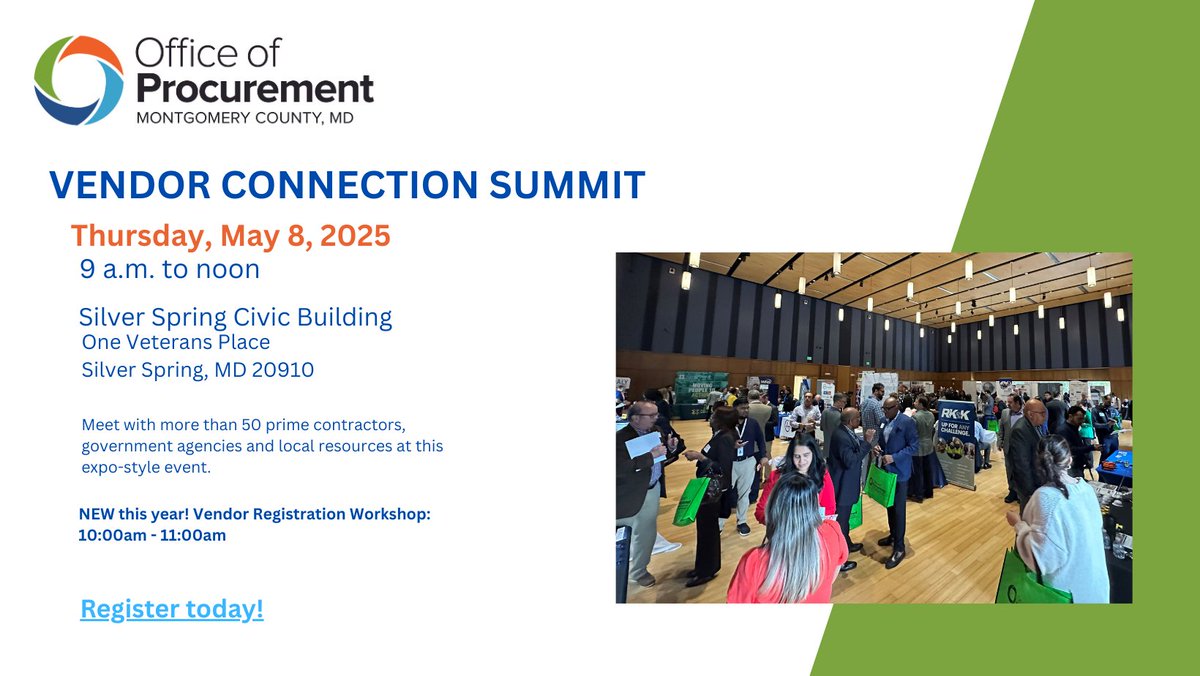 Office of
Procurement
MONTGOMERY COUNTY, MD

VENDOR CONNECTION SUMMIT

Thursday, May 8, 2025
9 a.m. to noon

Silver Spring Civic Building
One Veterans Place
Silver Spring, MD 20910

Meet with more than 50 prime contractors, government agencies and local resources at this expo-style event.

NEW this year! Vendor Registration Workshop: 10:00am - 11:00am

Register today!

RK&K
UP FOR ANY CHALLENGE